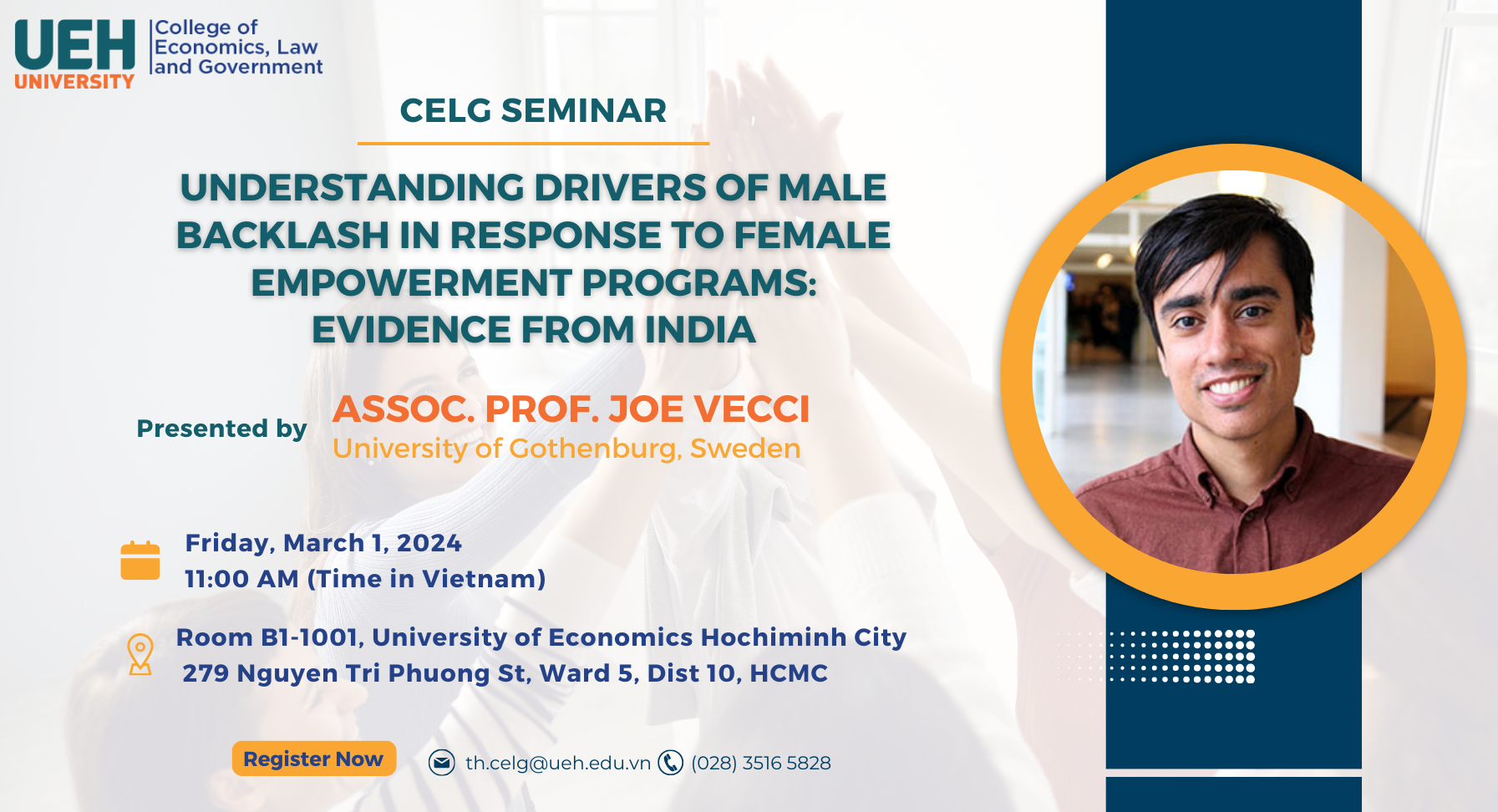 UEH UNIVERSITY
College of Economics, Law and Government

CELG SEMINAR

UNDERSTANDING DRIVERS OF MALE BACKLASH IN RESPONSE TO FEMALE EMPOWERMENT PROGRAMS: EVIDENCE FROM INDIA

Presented by
ASSOC. PROF. JOE VECCI
University of Gothenburg, Sweden

Friday, March 1, 2024
11:00 AM (Time in Vietnam)

Room B1-1001, University of Economics Hochiminh City
279 Nguyen Tri Phuong St, Ward 5, Dist 10, HCMC

Register Now

th.celg@ueh.edu.vn (028) 3516 5828